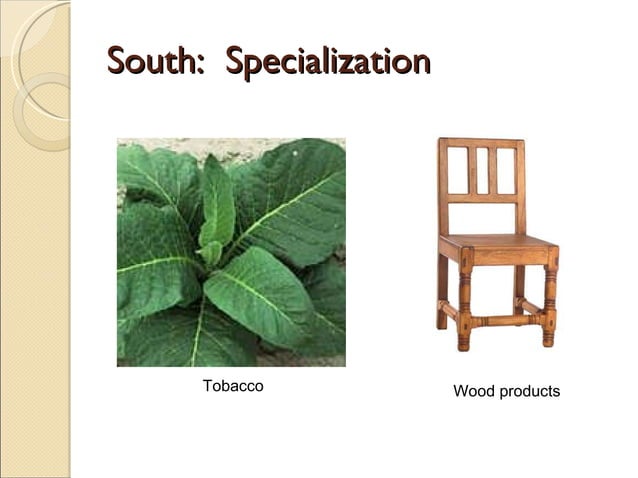 South: Specialization

Tobacco

Wood products